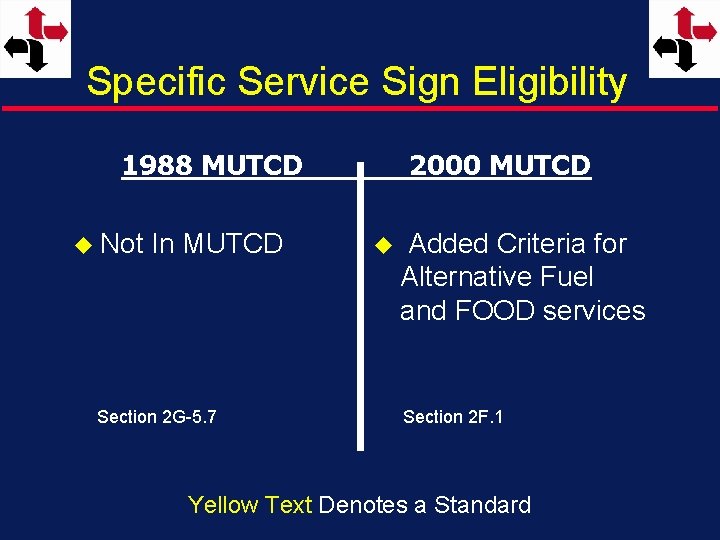 Specific Service Sign Eligibility

1988 MUTCD

◆ Not In MUTCD

Section 2G-5.7

2000 MUTCD

◆ Added Criteria for Alternative Fuel and FOOD services

Section 2F.1

Yellow Text Denotes a Standard